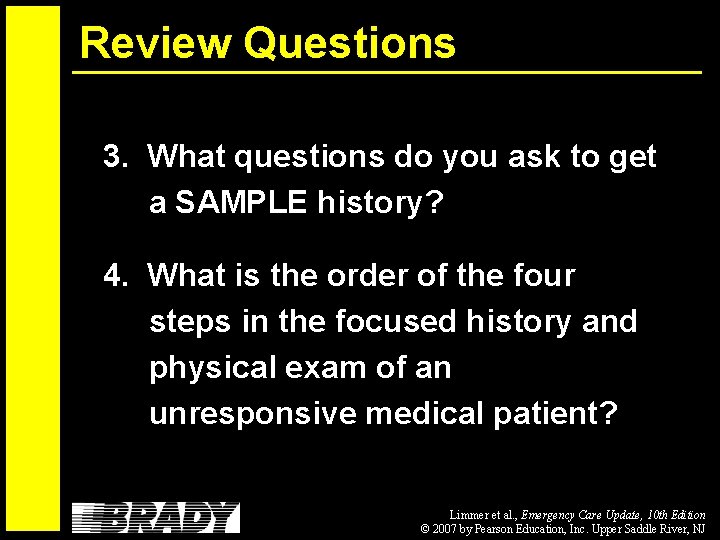 Review Questions

3. What questions do you ask to get a SAMPLE history?

4. What is the order of the four steps in the focused history and physical exam of an unresponsive medical patient?

BRADY

Limmer et al., Emergency Care Update, 10th Edition
© 2007 by Pearson Education, Inc. Upper Saddle River, NJ